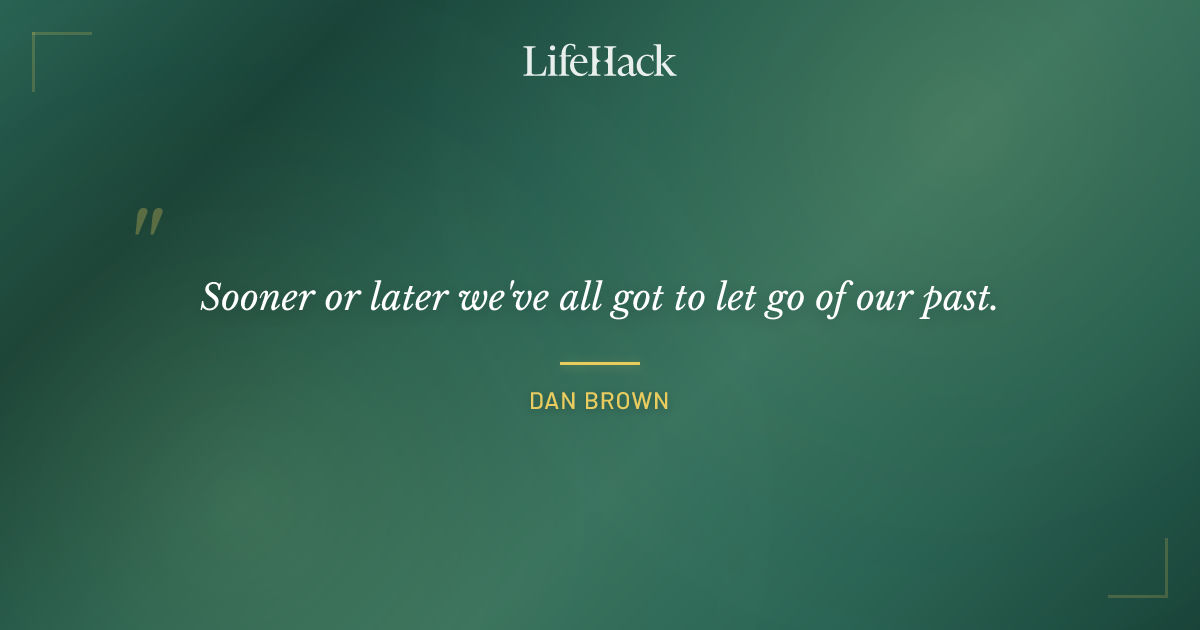 LifeHack

"

Sooner or later we've all got to let go of our past.

DAN BROWN